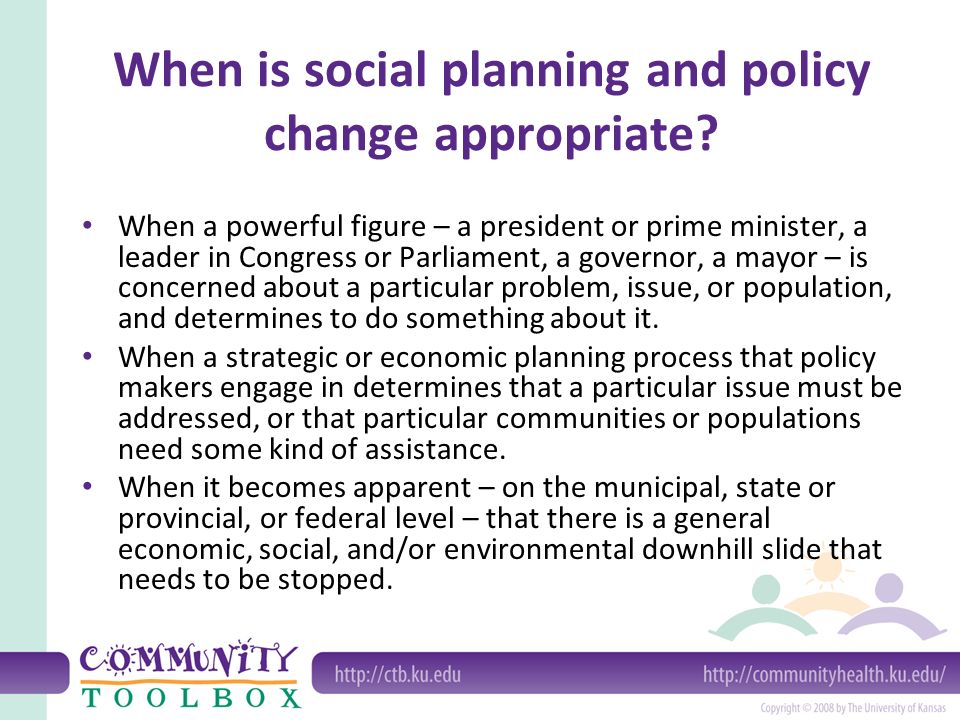 When is social planning and policy change appropriate?

• When a powerful figure – a president or prime minister, a leader in Congress or Parliament, a governor, a mayor – is concerned about a particular problem, issue, or population, and determines to do something about it.
• When a strategic or economic planning process that policy makers engage in determines that a particular issue must be addressed, or that particular communities or populations need some kind of assistance.
• When it becomes apparent – on the municipal, state or provincial, or federal level – that there is a general economic, social, and/or environmental downhill slide that needs to be stopped.

COMMUNITY TOOLBOX

http://ctb.ku.edu

http://communityhealth.ku.edu/

Copyright © 2008 by The University of Kansas